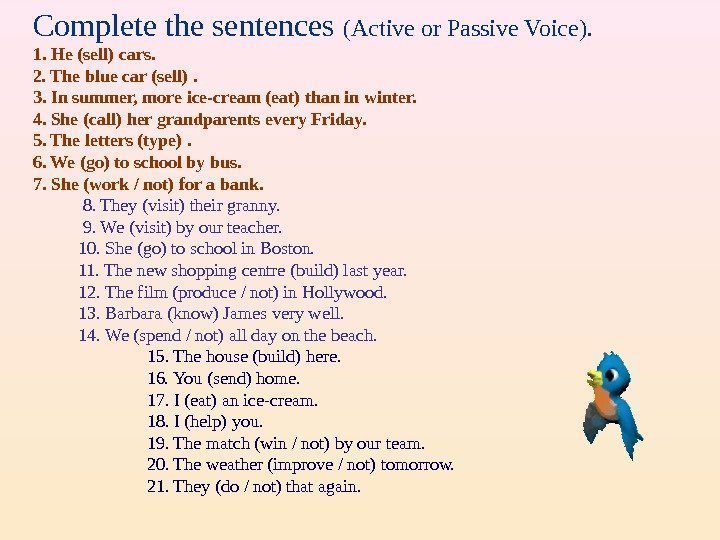 Complete the sentences (Active or Passive Voice).
1. He (sell) cars.
2. The blue car (sell) .
3. In summer, more ice-cream (eat) than in winter.
4. She (call) her grandparents every Friday.
5. The letters (type) .
6. We (go) to school by bus.
7. She (work / not) for a bank.
8. They (visit) their granny.
9. We (visit) by our teacher.
10. She (go) to school in Boston.
11. The new shopping centre (build) last year.
12. The film (produce / not) in Hollywood.
13. Barbara (know) James very well.
14. We (spend / not) all day on the beach.
15. The house (build) here.
16. You (send) home.
17. I (eat) an ice-cream.
18. I (help) you.
19. The match (win / not) by our team.
20. The weather (improve / not) tomorrow.
21. They (do / not) that again.